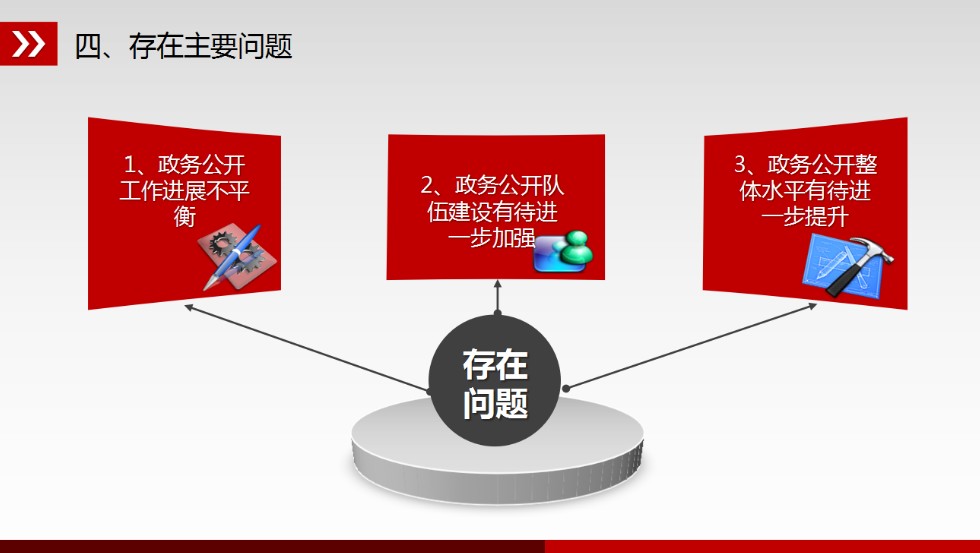 四、存在主要问题

1、政务公开工作进展不平衡

2、政务公开队伍建设有待进一步加强

3、政务公开整体水平有待进一步提升

存在问题